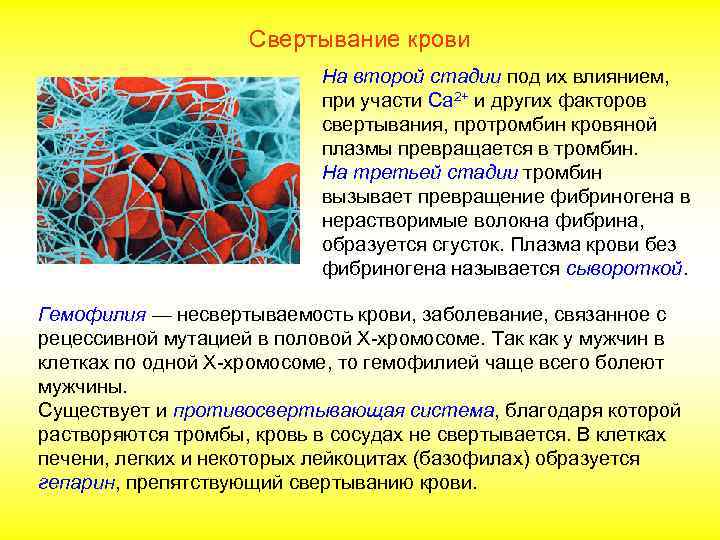 Свертывание крови

На второй стадии под их влиянием, при участи $Ca^{2+}$ и других факторов свертывания, протромбин кровяной плазмы превращается в тромбин.
На третьей стадии тромбин вызывает превращение фибриногена в нерастворимые волокна фибрина, образуется сгусток. Плазма крови без фибриногена называется сывороткой.

Гемофилия — несвертываемость крови, заболевание, связанное с рецессивной мутацией в половой Х-хромосоме. Так как у мужчин в клетках по одной Х-хромосоме, то гемофилией чаще всего болеют мужчины.
Существует и противосвертывающая система, благодаря которой растворяются тромбы, кровь в сосудах не свертывается. В клетках печени, легких и некоторых лейкоцитах (базофилах) образуется гепарин, препятствующий свертыванию крови.